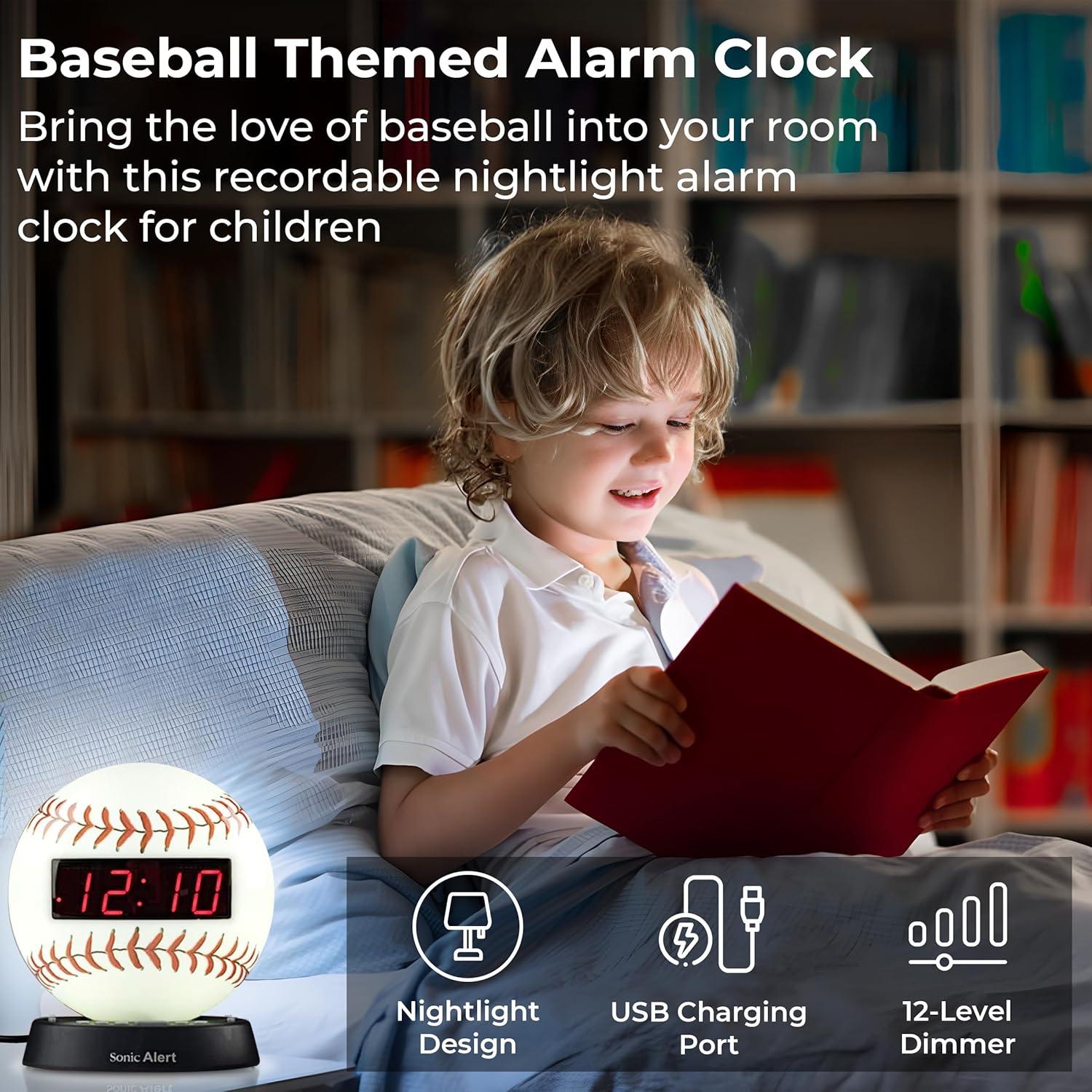 Baseball Themed Alarm Clock

Bring the love of baseball into your room with this recordable nightlight alarm clock for children

12:10

Sonic Alert

Nightlight Design

USB Charging Port

12-Level Dimmer